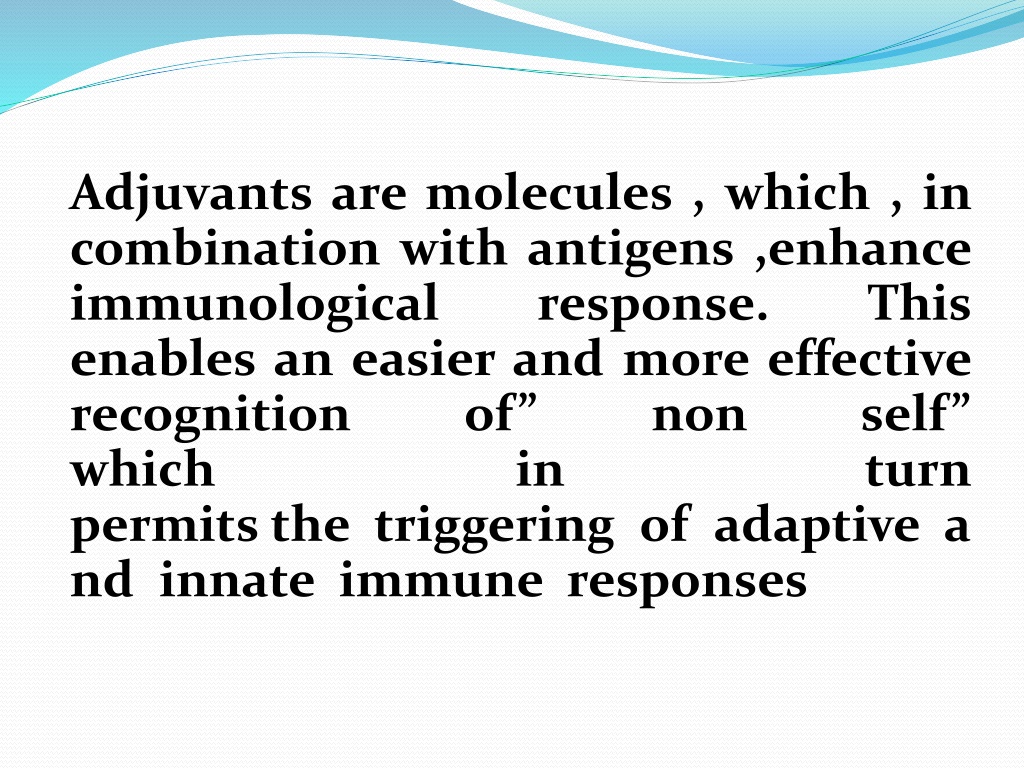 Adjuvants are molecules , which , in combination with antigens ,enhance immunological response. This enables an easier and more effective recognition of” non self” which in turn permits the triggering of adaptive a nd innate immune responses